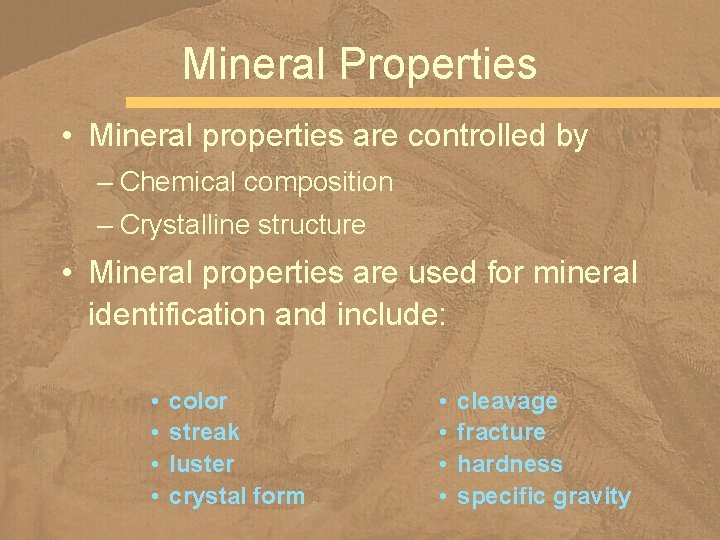 Mineral Properties

• Mineral properties are controlled by
– Chemical composition
– Crystalline structure

• Mineral properties are used for mineral identification and include:

• color
• streak
• luster
• crystal form

• cleavage
• fracture
• hardness
• specific gravity